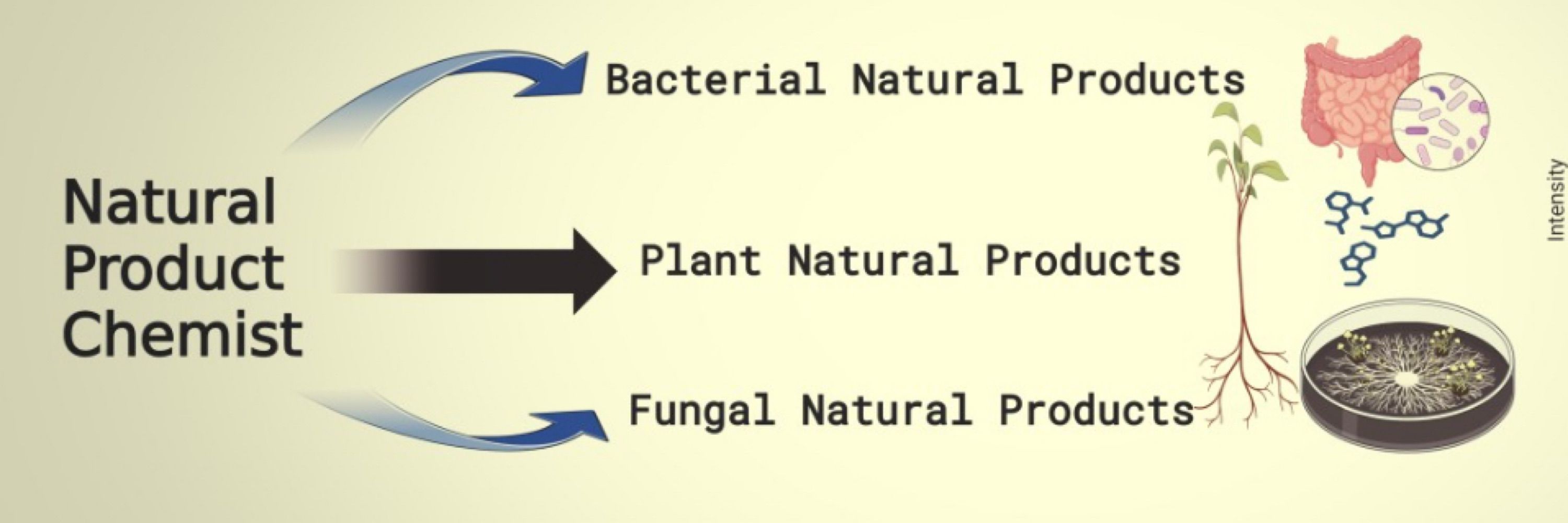 Natural Product Chemist

Bacterial Natural Products

Plant Natural Products

Fungal Natural Products

Intensity